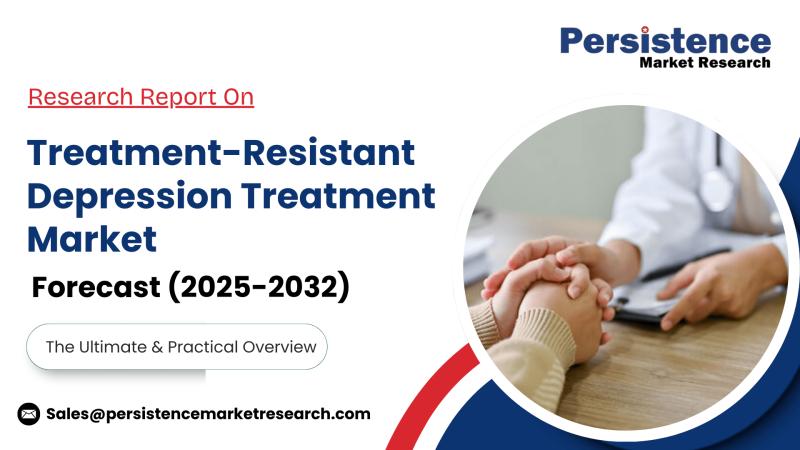 Persistence
Market Research

Research Report On

Treatment-Resistant Depression Treatment Market

Forecast (2025-2032)

The Ultimate & Practical Overview

Sales@persistencemarketresearch.com